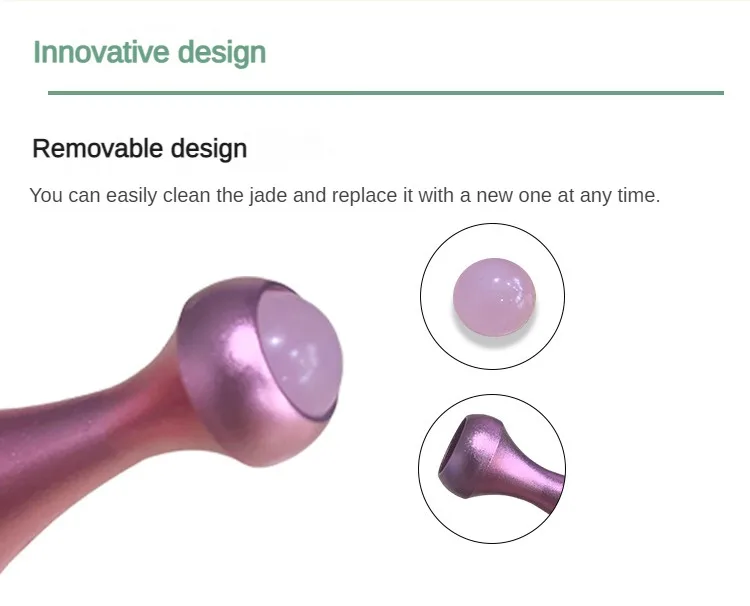 Innovative design

Removable design

You can easily clean the jade and replace it with a new one at any time.